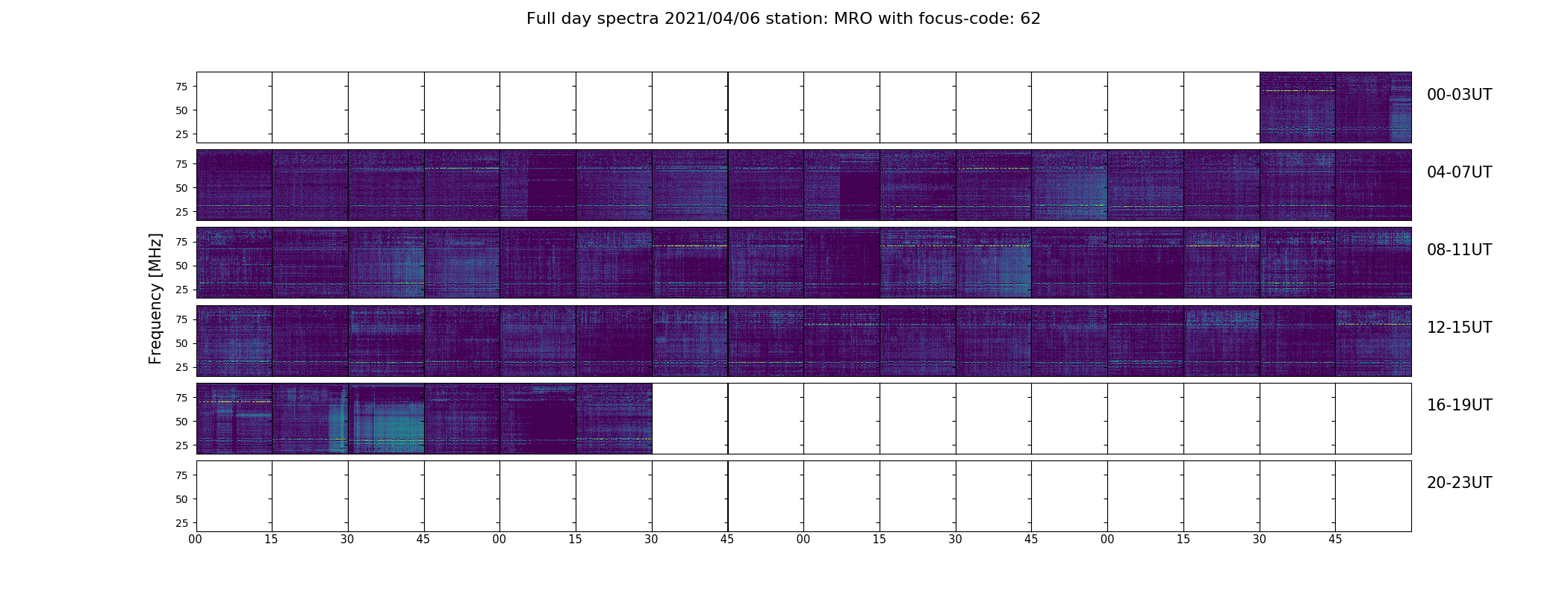 Full day spectra 2021/04/06 station: MRO with focus-code: 62

Frequency [MHz]

75
50
25

00-03UT

75
50
25

04-07UT

75
50
25

08-11UT

75
50
25

12-15UT

75
50
25

16-19UT

75
50
25

20-23UT

00 15 30 45 00 15 30 45 00 15 30 45 00 15 30 45